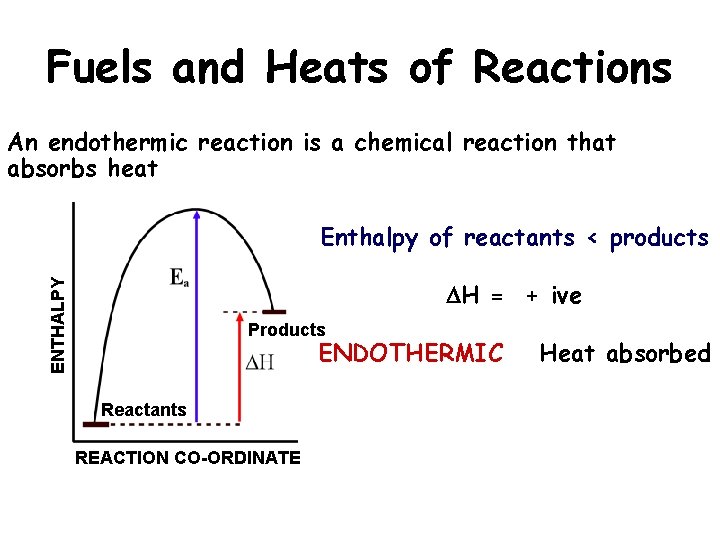 Fuels and Heats of Reactions

An endothermic reaction is a chemical reaction that absorbs heat

ENTHALPY

$E_a$

Products

$\Delta H$

Reactants

REACTION CO-ORDINATE

Enthalpy of reactants < products

$\Delta H$ = + ive

ENDOTHERMIC Heat absorbed